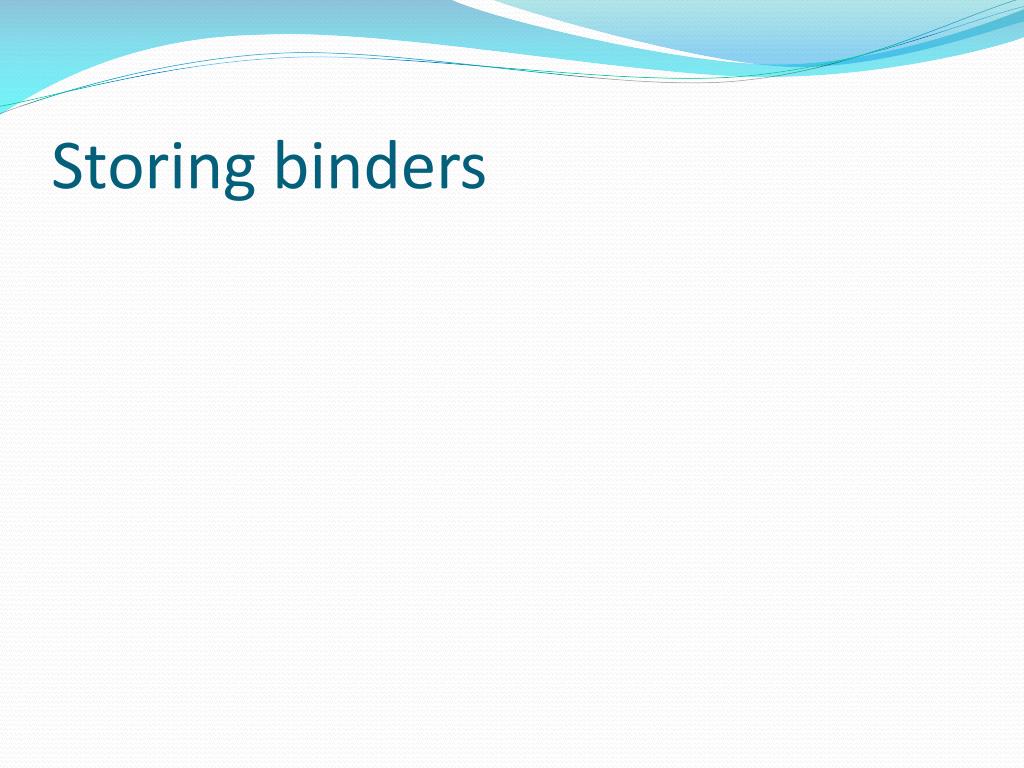 Storing binders